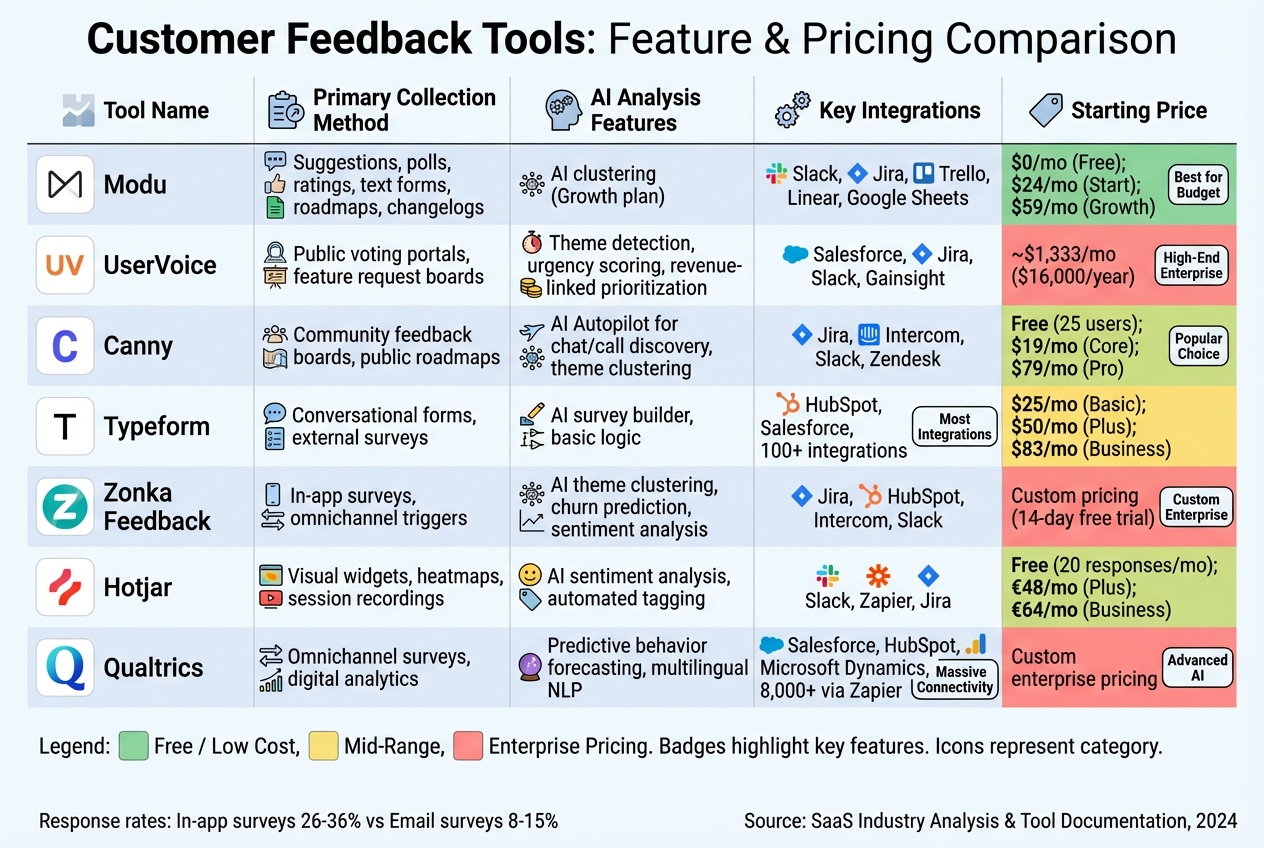 Customer Feedback Tools: Feature & Pricing Comparison

| Tool Name | Primary Collection Method | AI Analysis Features | Key Integrations | Starting Price |
|---|---|---|---|---|
| Modu | Suggestions, polls, ratings, text forms, roadmaps, changelogs | AI clustering (Growth plan) | Slack, Jira, Trello, Linear, Google Sheets | $0/mo (Free); $24/mo (Start); $59/mo (Growth) Best for Budget |
| UV UserVoice | Public voting portals, feature request boards | Theme detection, urgency scoring, revenue-linked prioritization | Salesforce, Jira, Slack, Gainsight | ~$1,333/mo ($16,000/year) High-End Enterprise |
| C Canny | Community feedback boards, public roadmaps | AI Autopilot for chat/call discovery, theme clustering | Jira, Intercom, Slack, Zendesk | Free (25 users); $19/mo (Core); $79/mo (Pro) Popular Choice |
| T Typeform | Conversational forms, external surveys | AI survey builder, basic logic | HubSpot, Salesforce, 100+ integrations Most Integrations | $25/mo (Basic); $50/mo (Plus); $83/mo (Business) |
| Z Zonka Feedback | In-app surveys, omnichannel triggers | AI theme clustering, churn prediction, sentiment analysis | Jira, HubSpot, Intercom, Slack | Custom pricing (14-day free trial) Custom Enterprise |
| Hotjar | Visual widgets, heatmaps, session recordings | AI sentiment analysis, automated tagging | Slack, Zapier, Jira | Free (20 responses/mo); €48/mo (Plus); €64/mo (Business) |
| Q Qualtrics | Omnichannel surveys, digital analytics | Predictive behavior forecasting, multilingual NLP | Salesforce, HubSpot, Microsoft Dynamics, 8,000+ via Zapier Massive Connectivity | Custom enterprise pricing Advanced AI |

Legend: Free / Low Cost, Mid-Range, Enterprise Pricing. Badges highlight key features. Icons represent category.

Response rates: In-app surveys 26-36% vs Email surveys 8-15%

Source: SaaS Industry Analysis & Tool Documentation, 2024